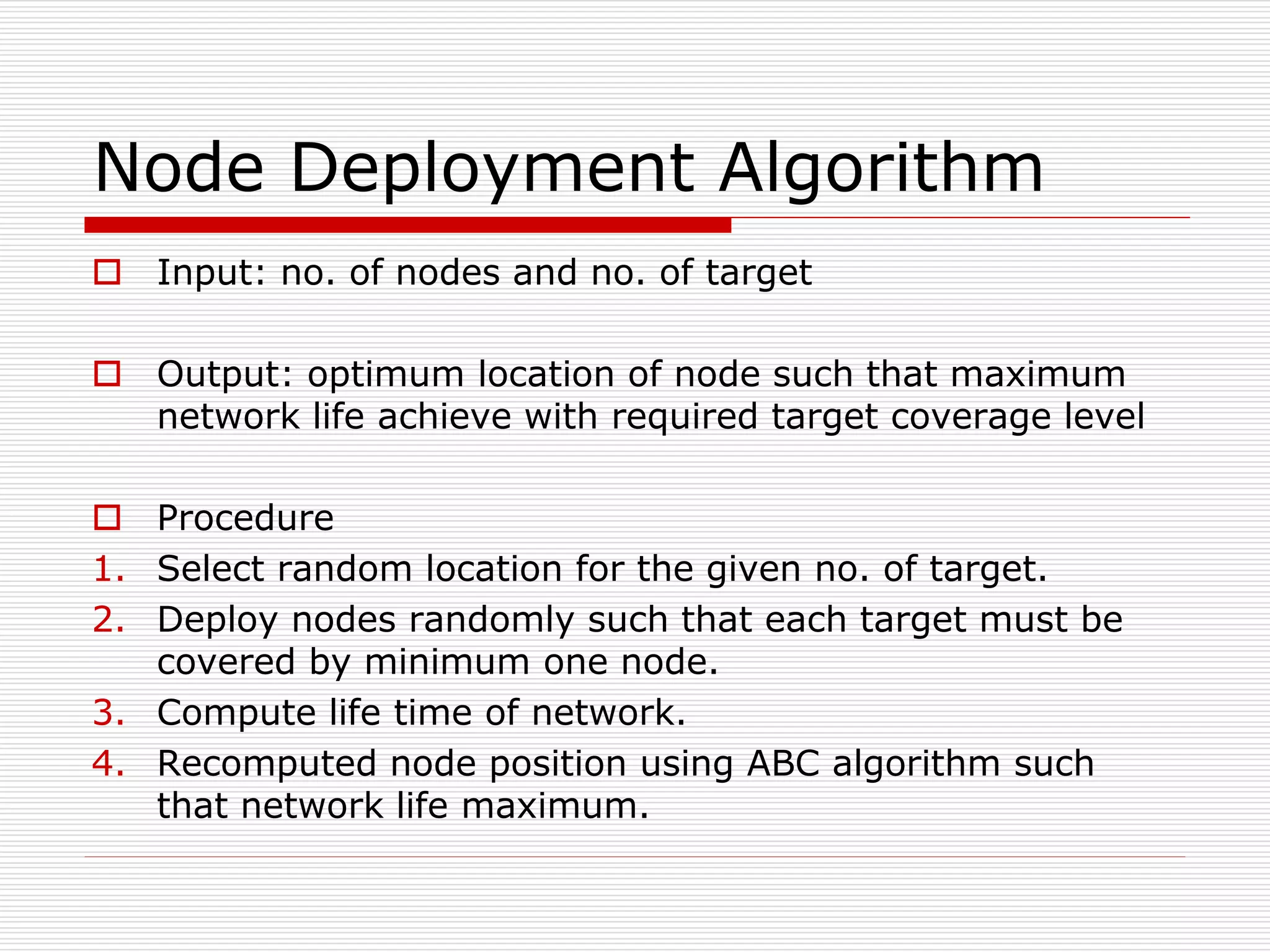 Node Deployment Algorithm

Input: no. of nodes and no. of target

Output: optimum location of node such that maximum network life achieve with required target coverage level

Procedure
1. Select random location for the given no. of target.
2. Deploy nodes randomly such that each target must be covered by minimum one node.
3. Compute life time of network.
4. Recomputed node position using ABC algorithm such that network life maximum.